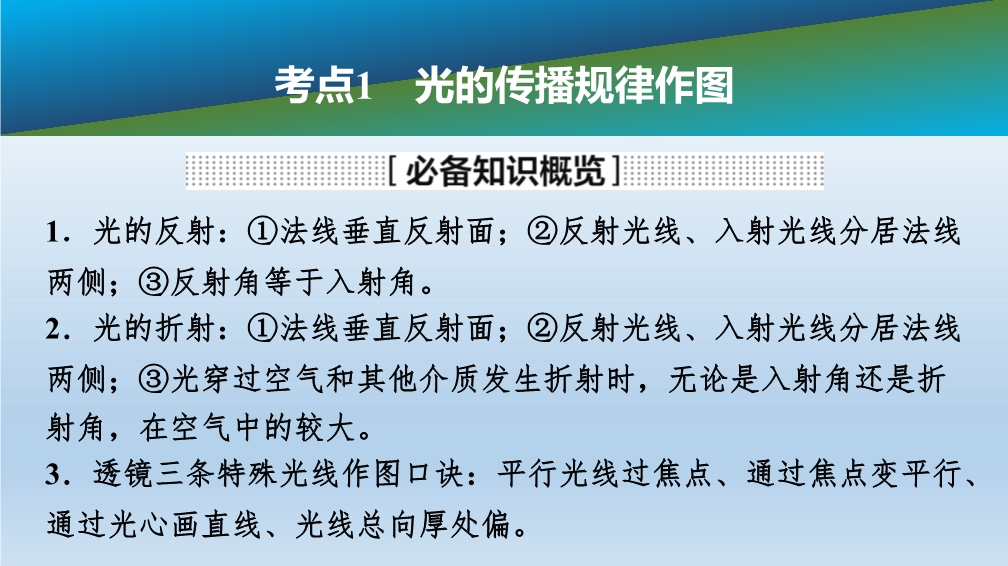 考点1　光的传播规律作图

[必备知识概览]

1．光的反射：①法线垂直反射面；②反射光线、入射光线分居法线两侧；③反射角等于入射角。

2．光的折射：①法线垂直反射面；②反射光线、入射光线分居法线两侧；③光穿过空气和其他介质发生折射时，无论是入射角还是折射角，在空气中的较大。

3．透镜三条特殊光线作图口诀：平行光线过焦点、通过焦点变平行、通过光心画直线、光线总向厚处偏。